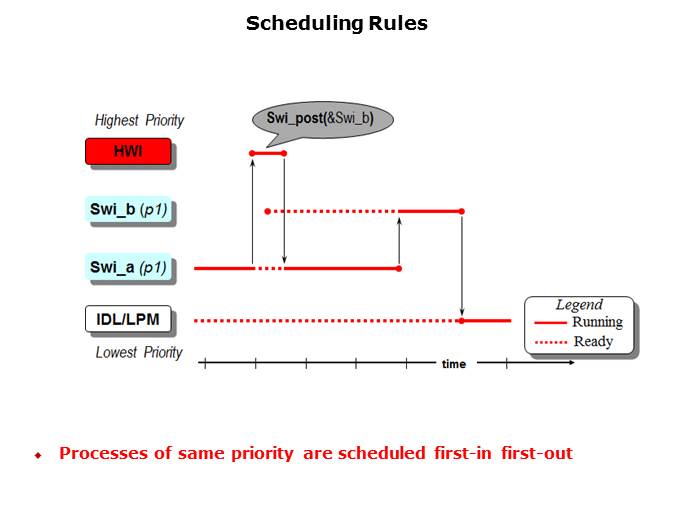 Scheduling Rules

Highest Priority

Swi_post(&Swi_b)

HWI

Swi_b (p1)

Swi_a (p1)

IDL/LPM

Lowest Priority

time

Legend
Running
Ready

Processes of same priority are scheduled first-in first-out